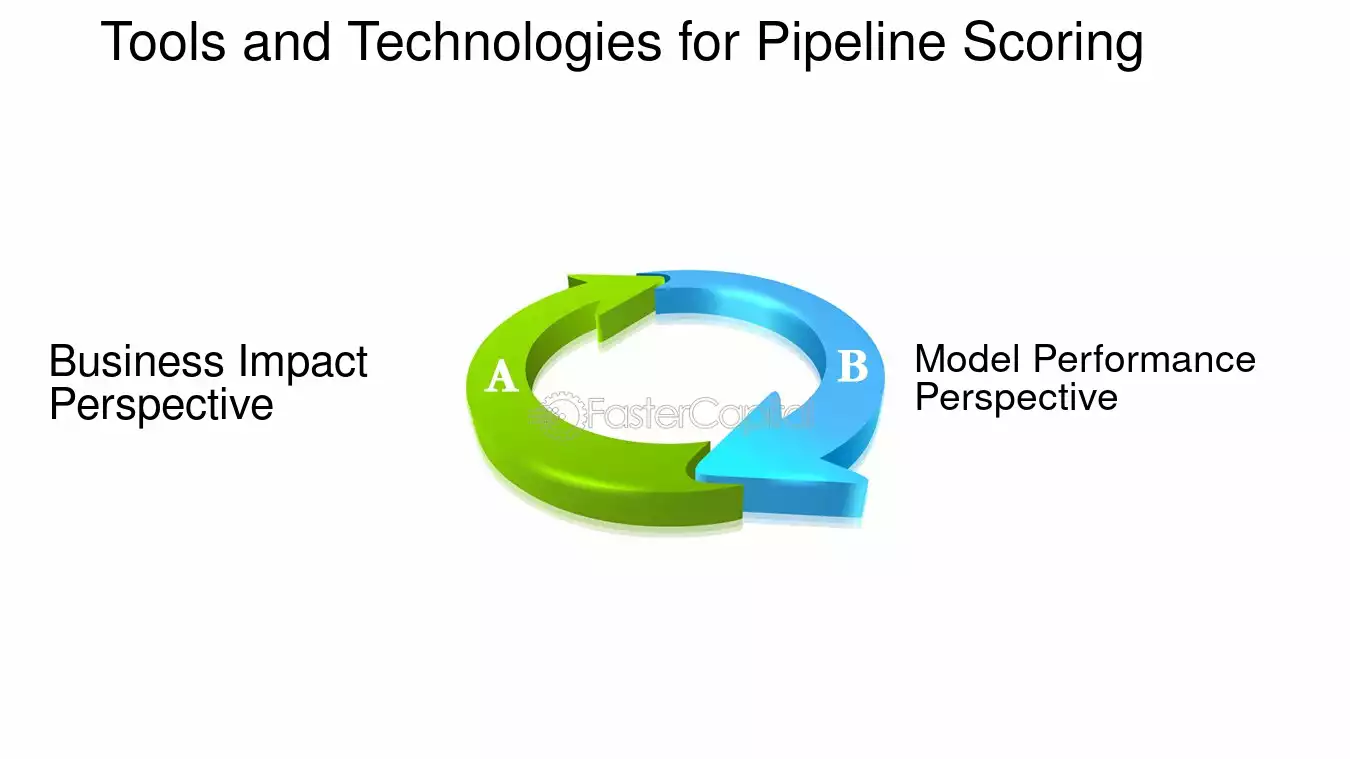 Tools and Technologies for Pipeline Scoring

Business Impact
Perspective

A

B

Model Performance
Perspective

FasterCapital